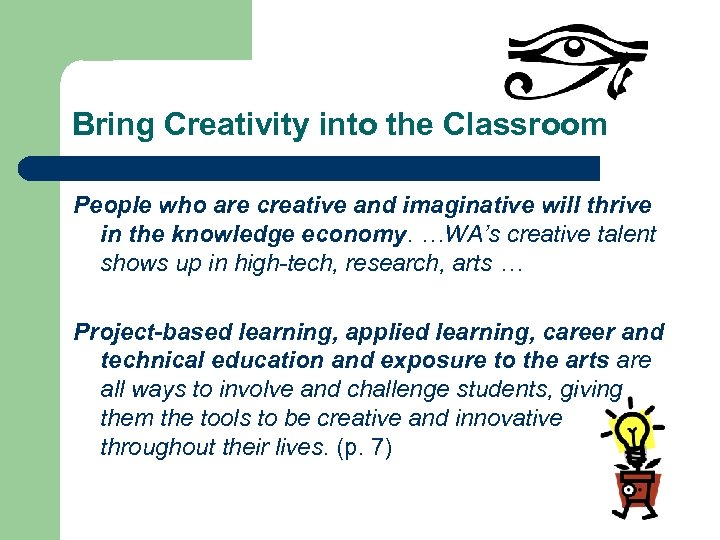 Bring Creativity into the Classroom

People who are creative and imaginative will thrive in the knowledge economy. …WA's creative talent shows up in high-tech, research, arts …

Project-based learning, applied learning, career and technical education and exposure to the arts are all ways to involve and challenge students, giving them the tools to be creative and innovative throughout their lives. (p. 7)